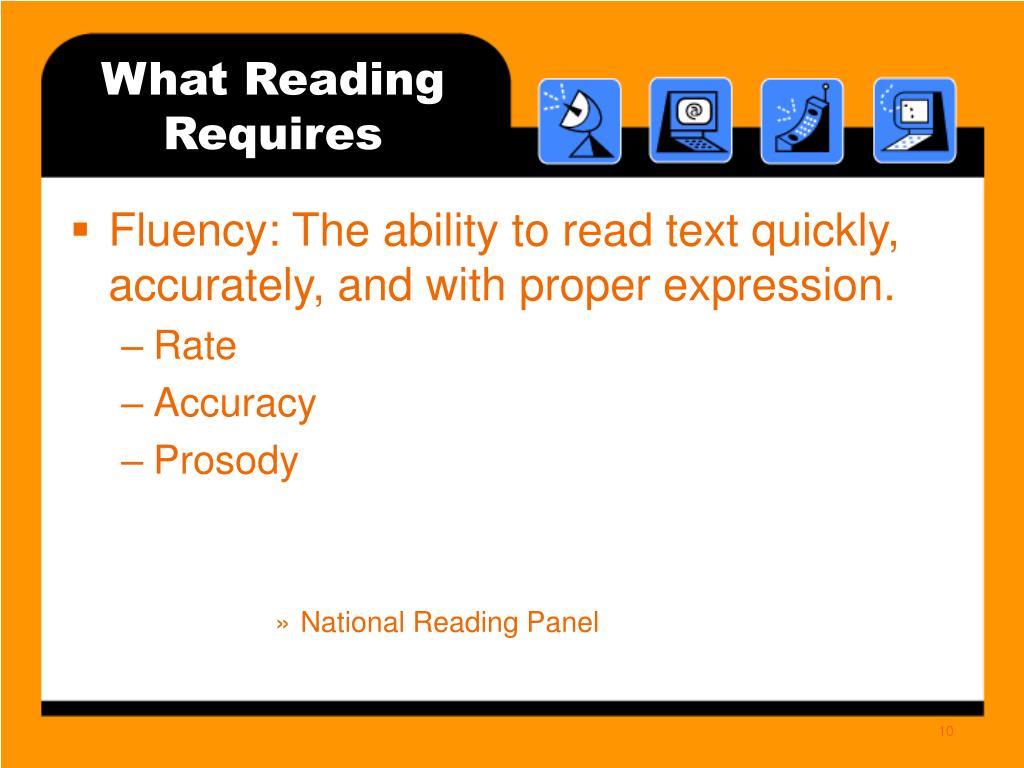 What Reading Requires

▪ Fluency: The ability to read text quickly, accurately, and with proper expression.
– Rate
– Accuracy
– Prosody

» National Reading Panel

10